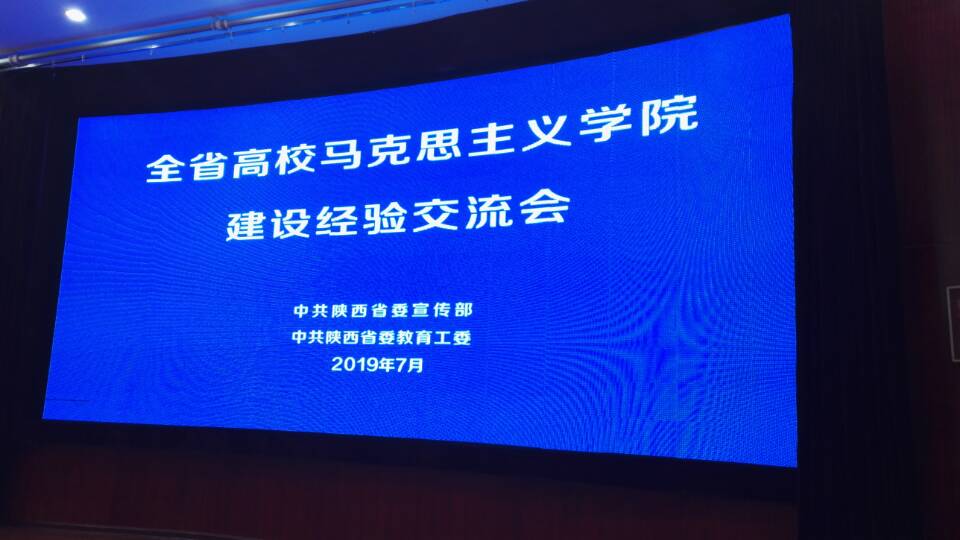 全省高校马克思主义学院
建设经验交流会

中共陕西省委宣传部
中共陕西省委教育工委
2019年7月